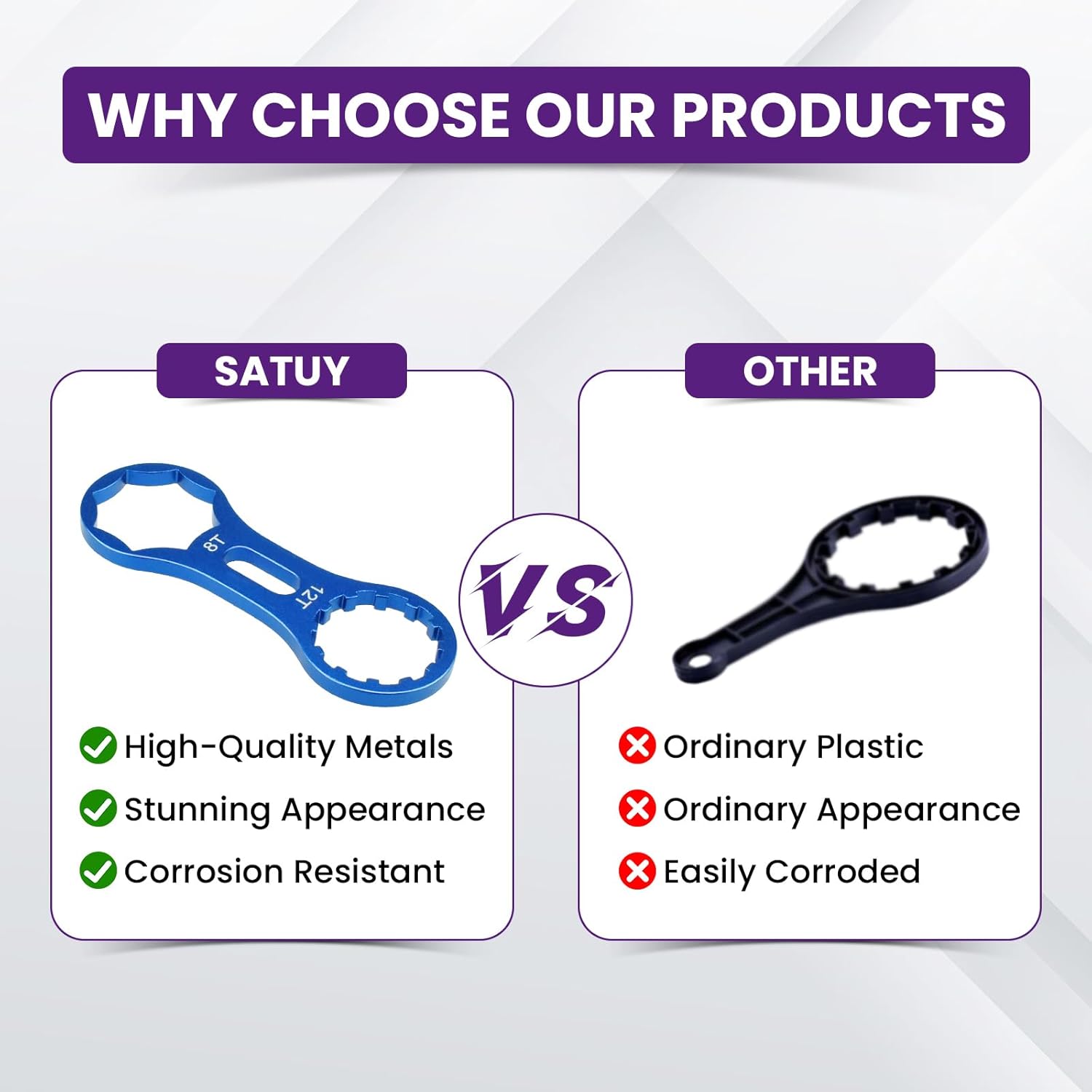 WHY CHOOSE OUR PRODUCTS

SATUY

8T

12T

High-Quality Metals

Stunning Appearance

Corrosion Resistant

VS

OTHER

Ordinary Plastic

Ordinary Appearance

Easily Corroded